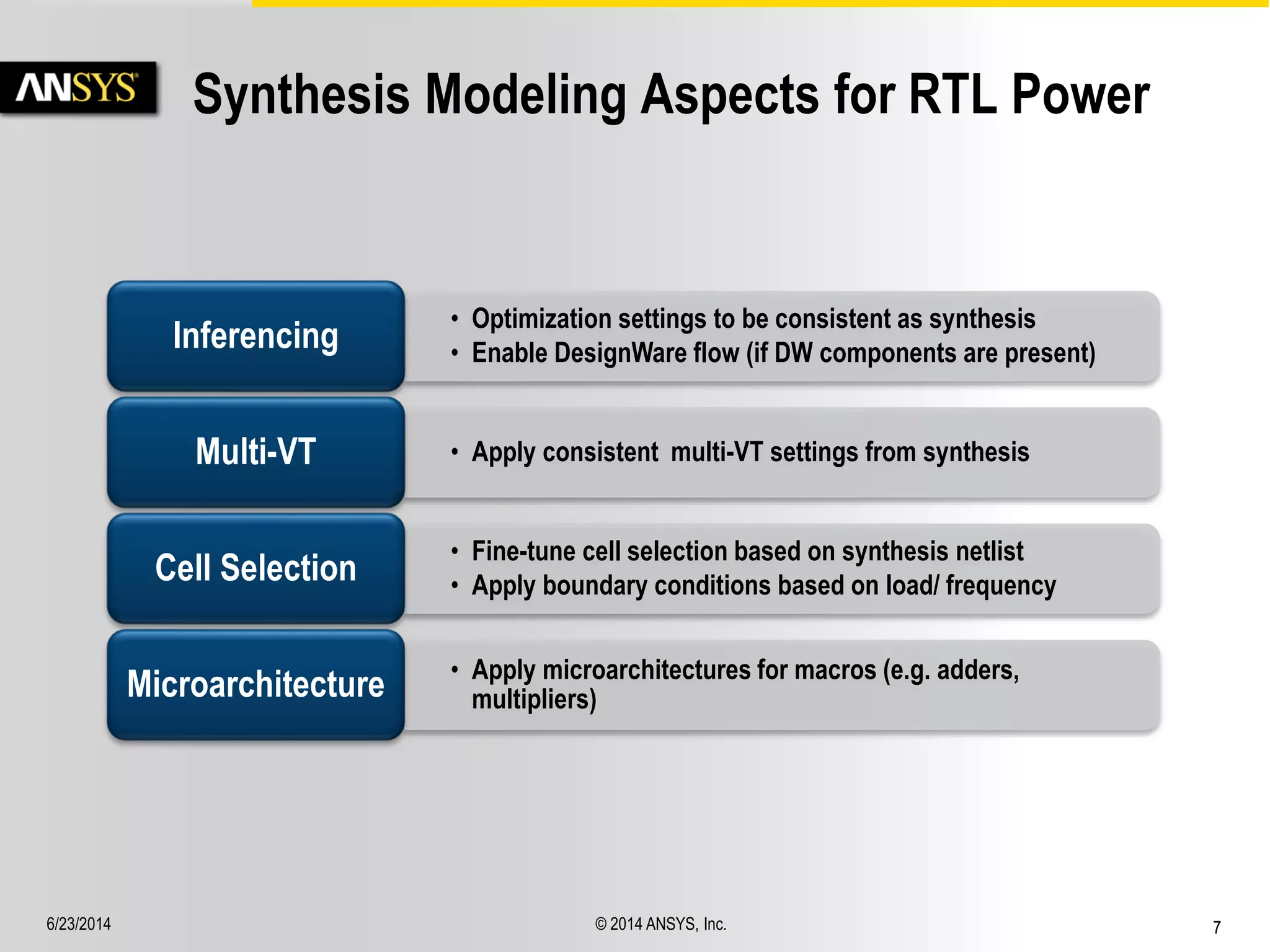 ANSYS

Synthesis Modeling Aspects for RTL Power

Inferencing

• Optimization settings to be consistent as synthesis
• Enable DesignWare flow (if DW components are present)

Multi-VT

• Apply consistent  multi-VT settings from synthesis

Cell Selection

• Fine-tune cell selection based on synthesis netlist
• Apply boundary conditions based on load/ frequency

Microarchitecture

• Apply microarchitectures for macros (e.g. adders, multipliers)

6/23/2014

© 2014 ANSYS, Inc.

7